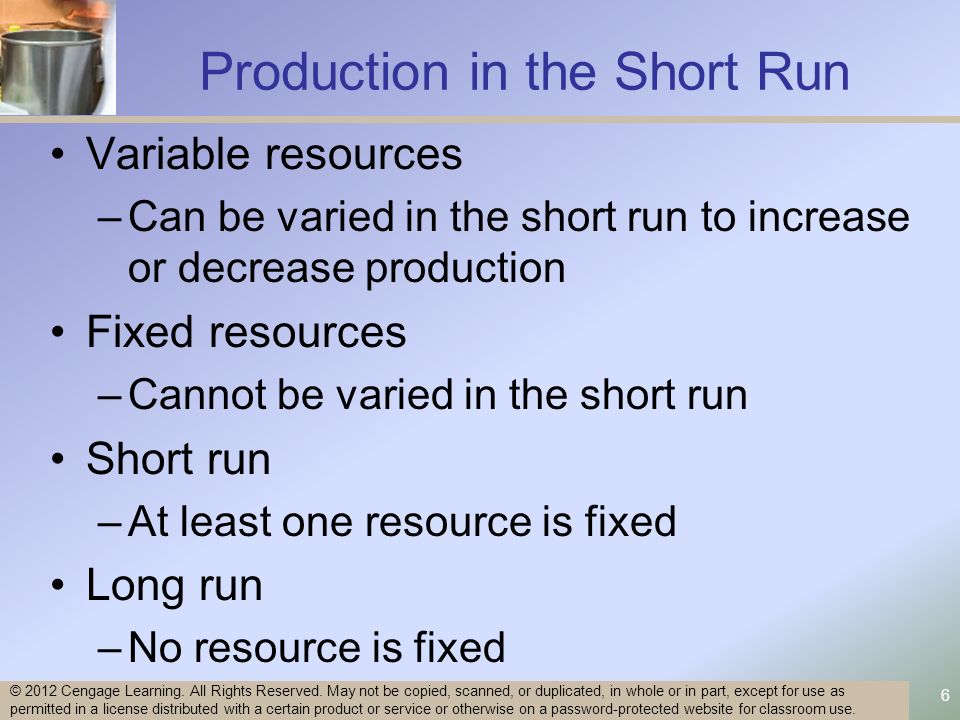 Production in the Short Run

• Variable resources
 – Can be varied in the short run to increase or decrease production
• Fixed resources
 – Cannot be varied in the short run
• Short run
 – At least one resource is fixed
• Long run
 – No resource is fixed

© 2012 Cengage Learning. All Rights Reserved. May not be copied, scanned, or duplicated, in whole or in part, except for use as permitted in a license distributed with a certain product or service or otherwise on a password-protected website for classroom use.

6